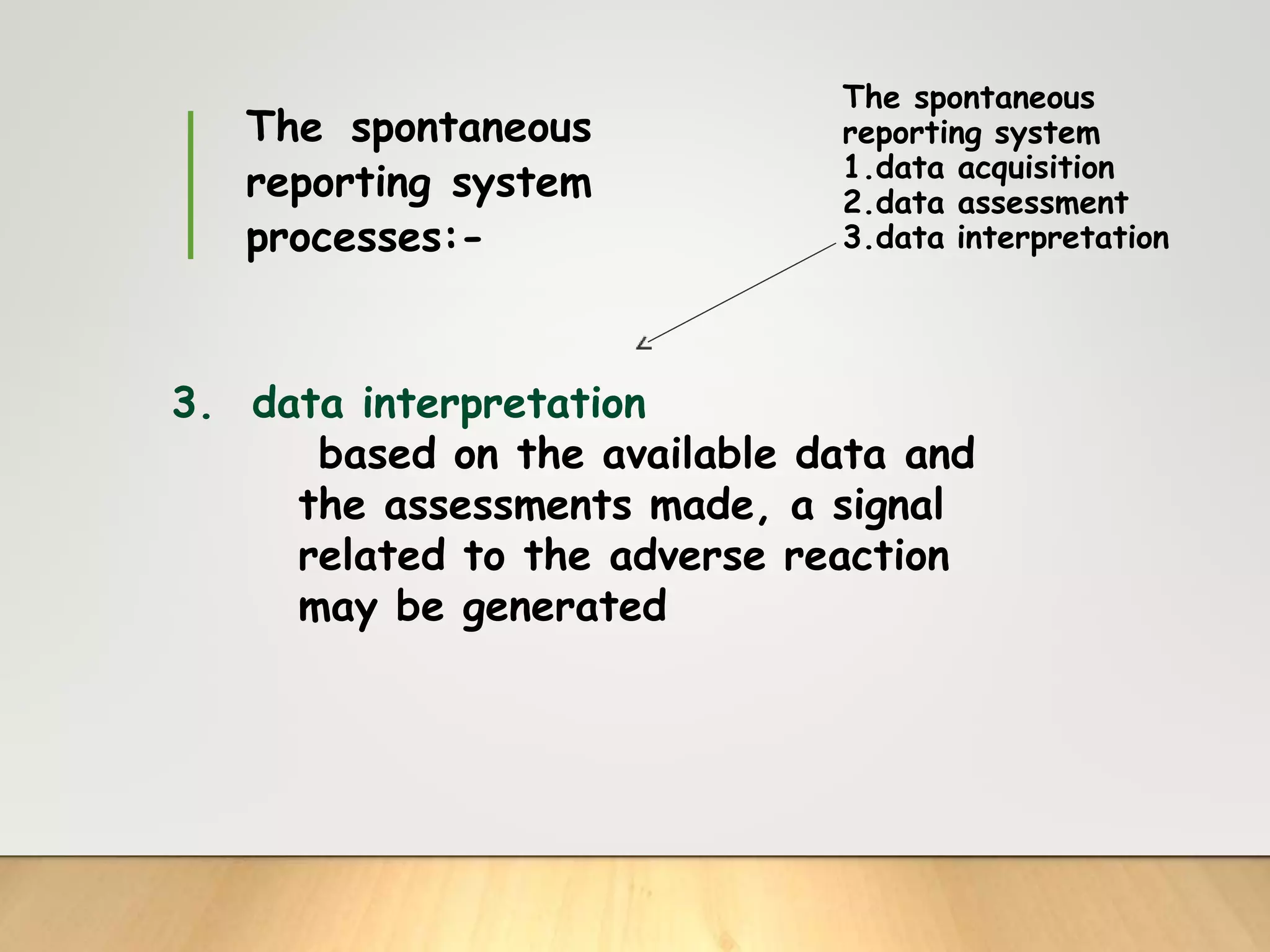 The spontaneous reporting system processes:-

The spontaneous reporting system
1.data acquisition
2.data assessment
3.data interpretation

3. data interpretation

based on the available data and the assessments made, a signal related to the adverse reaction may be generated